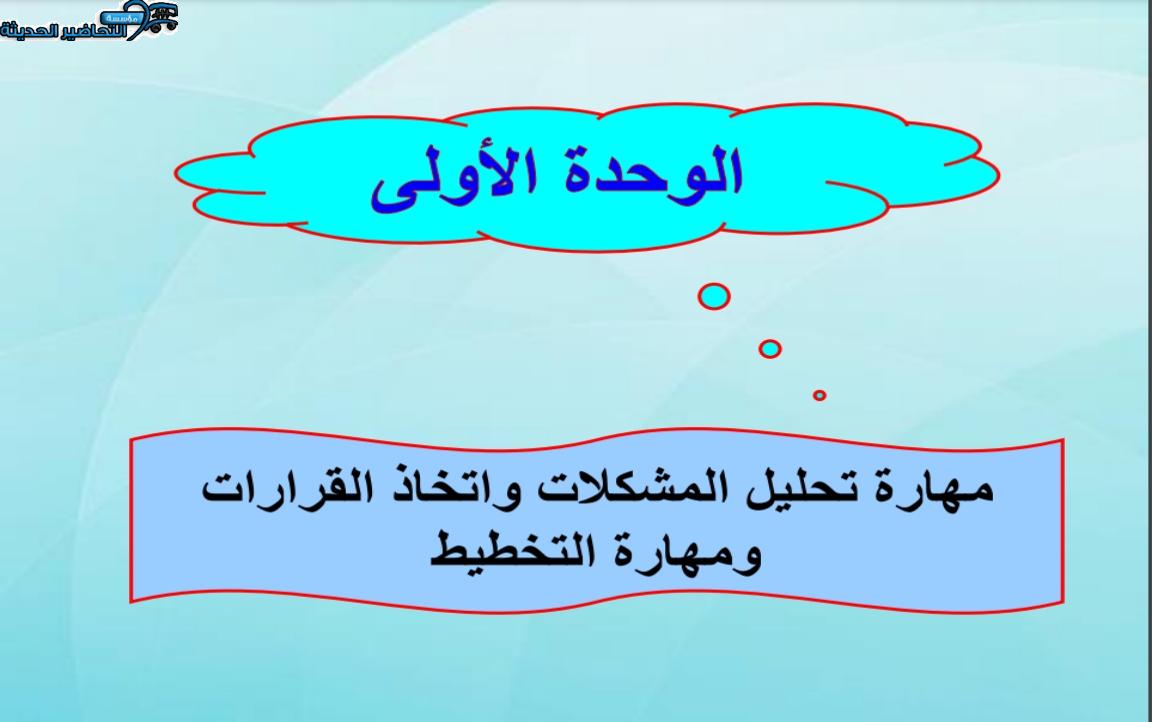 مؤسسة التحاضير الحديثة

الوحدة الأولى

مهارة تحليل المشكلات واتخاذ القرارات ومهارة التخطيط